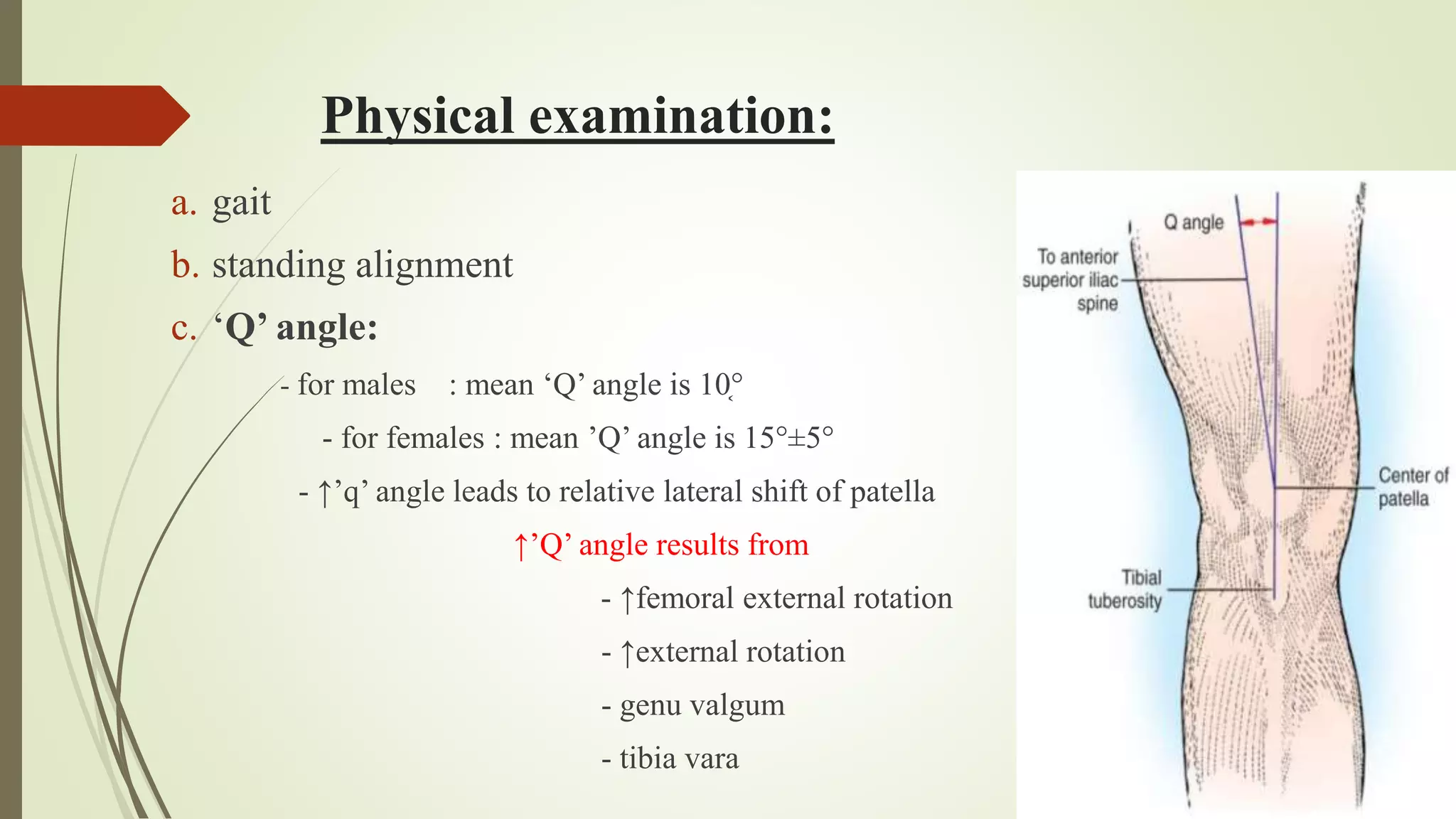 Physical examination:

a. gait

b. standing alignment

c. ‘Q’ angle:

- for males : mean ‘Q’ angle is 10°

- for females : mean ’Q’ angle is 15°±5°

- ↑’q’ angle leads to relative lateral shift of patella

↑’Q’ angle results from

- ↑femoral external rotation

- ↑external rotation

- genu valgum

- tibia vara

Q angle

To anterior superior iliac spine

Center of patella

Tibial tuberosity